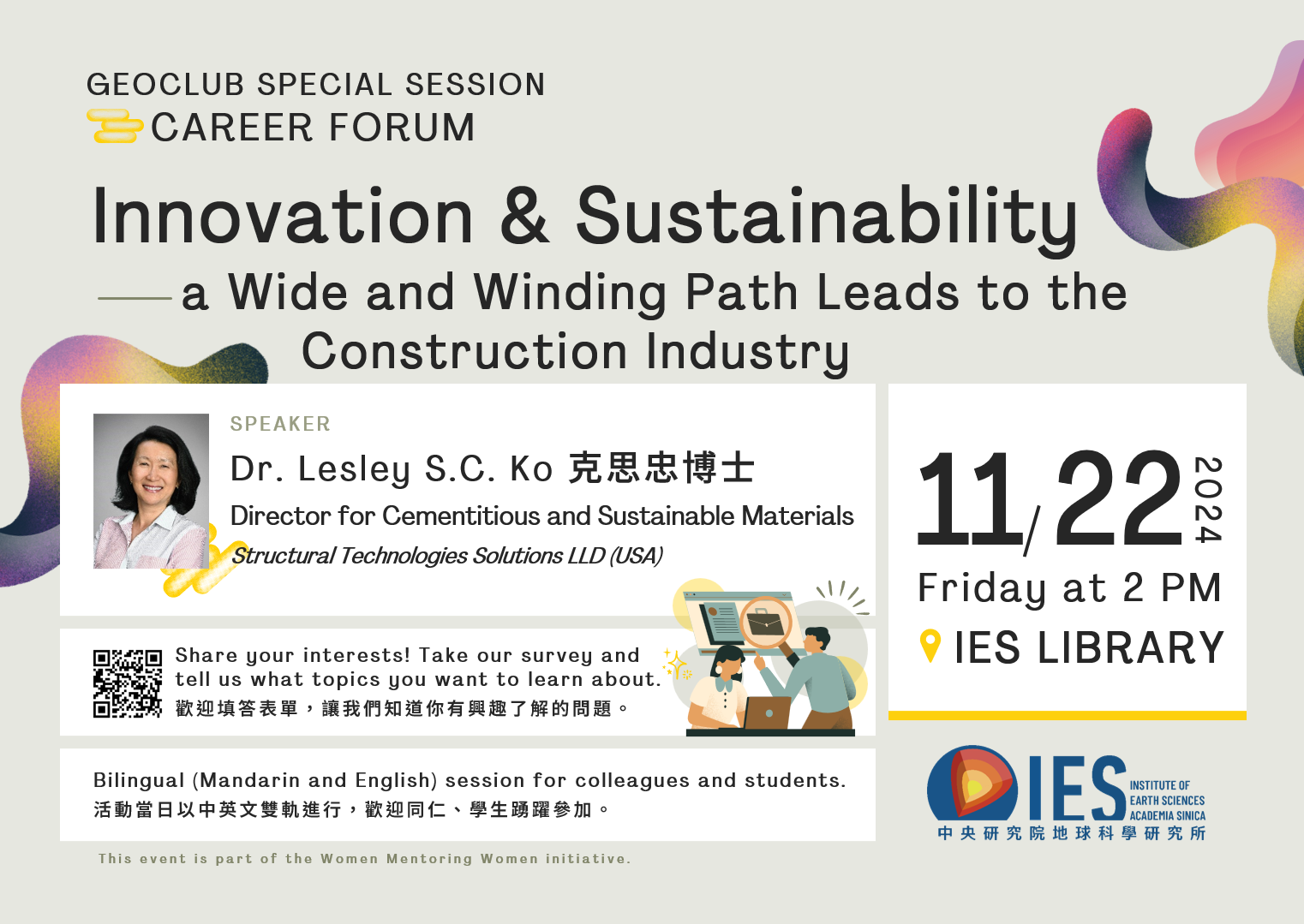 GEOCLUB SPECIAL SESSION
CAREER FORUM

Innovation & Sustainability
—— a Wide and Winding Path Leads to the Construction Industry

SPEAKER
Dr. Lesley S.C. Ko 克思忠博士
Director for Cementitious and Sustainable Materials
Structural Technologies Solutions LLD (USA)

Share your interests! Take our survey and tell us what topics you want to learn about.
歡迎填答表單，讓我們知道你有興趣了解的問題。

Bilingual (Mandarin and English) session for colleagues and students.
活動當日以中英文雙軌進行，歡迎同仁、學生踴躍參加。

This event is part of the Women Mentoring Women initiative.

11/22 2024
Friday at 2 PM
IES LIBRARY

IES INSTITUTE OF EARTH SCIENCES ACADEMIA SINICA
中央研究院地球科學研究所